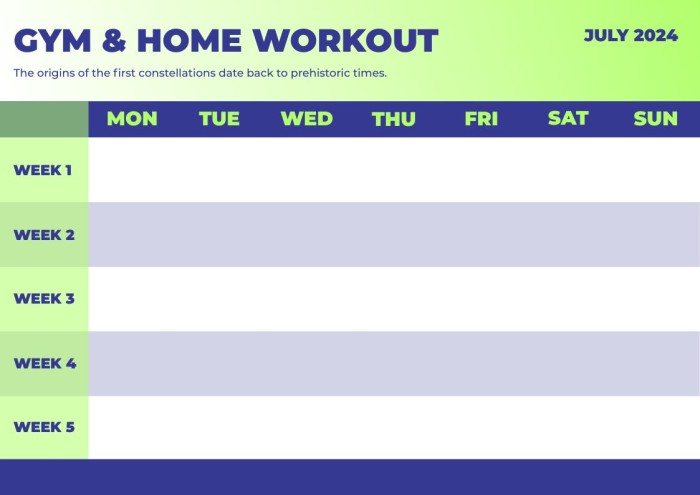 GYM & HOME WORKOUT

JULY 2024

The origins of the first constellations date back to prehistoric times.

| | MON | TUE | WED | THU | FRI | SAT | SUN |
|---|---|---|---|---|---|---|---|
| WEEK 1 | | | | | | | |
| WEEK 2 | | | | | | | |
| WEEK 3 | | | | | | | |
| WEEK 4 | | | | | | | |
| WEEK 5 | | | | | | | |